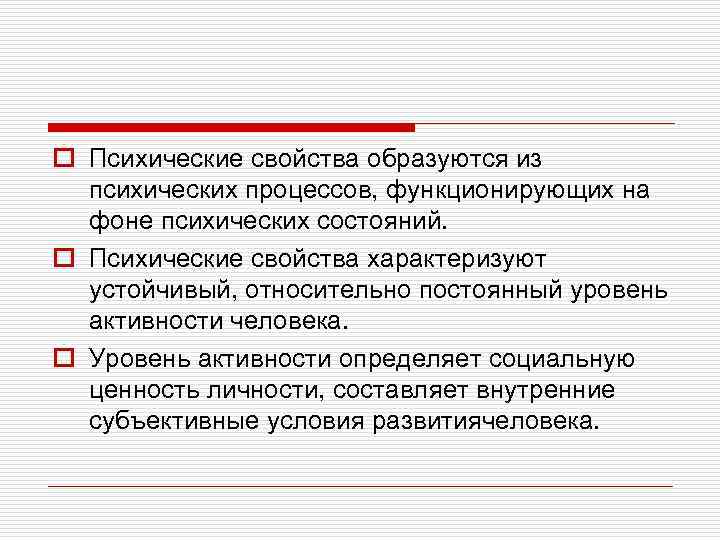 Психические свойства образуются из психических процессов, функционирующих на фоне психических состояний.

Психические свойства характеризуют устойчивый, относительно постоянный уровень активности человека.

Уровень активности определяет социальную ценность личности, составляет внутренние субъективные условия развитиячеловека.